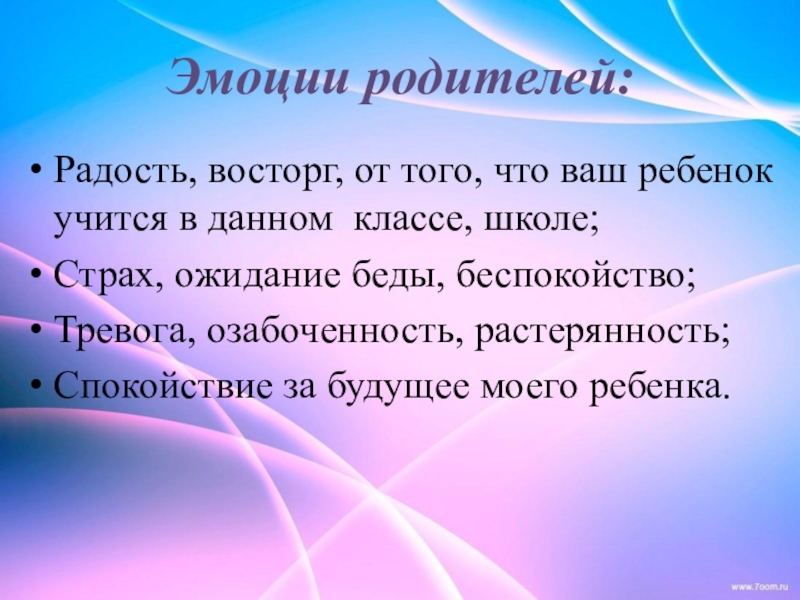 Эмоции родителей:

• Радость, восторг, от того, что ваш ребенок учится в данном классе, школе;
• Страх, ожидание беды, беспокойство;
• Тревога, озабоченность, растерянность;
• Спокойствие за будущее моего ребенка.

www.7oom.ru